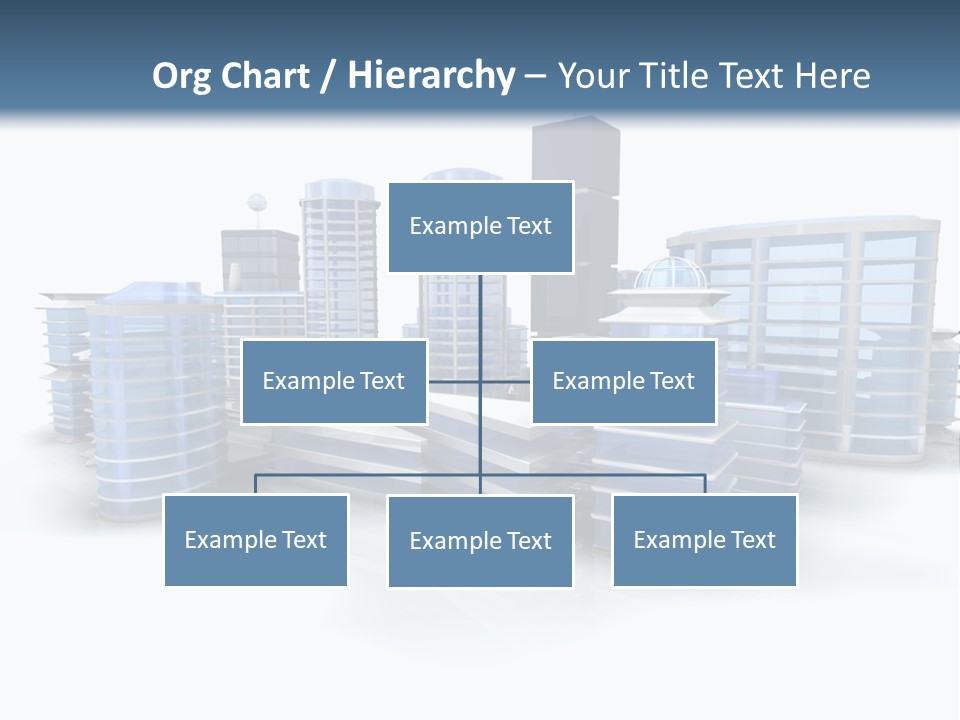 Org Chart / Hierarchy – Your Title Text Here

Example Text

Example Text

Example Text

Example Text

Example Text

Example Text